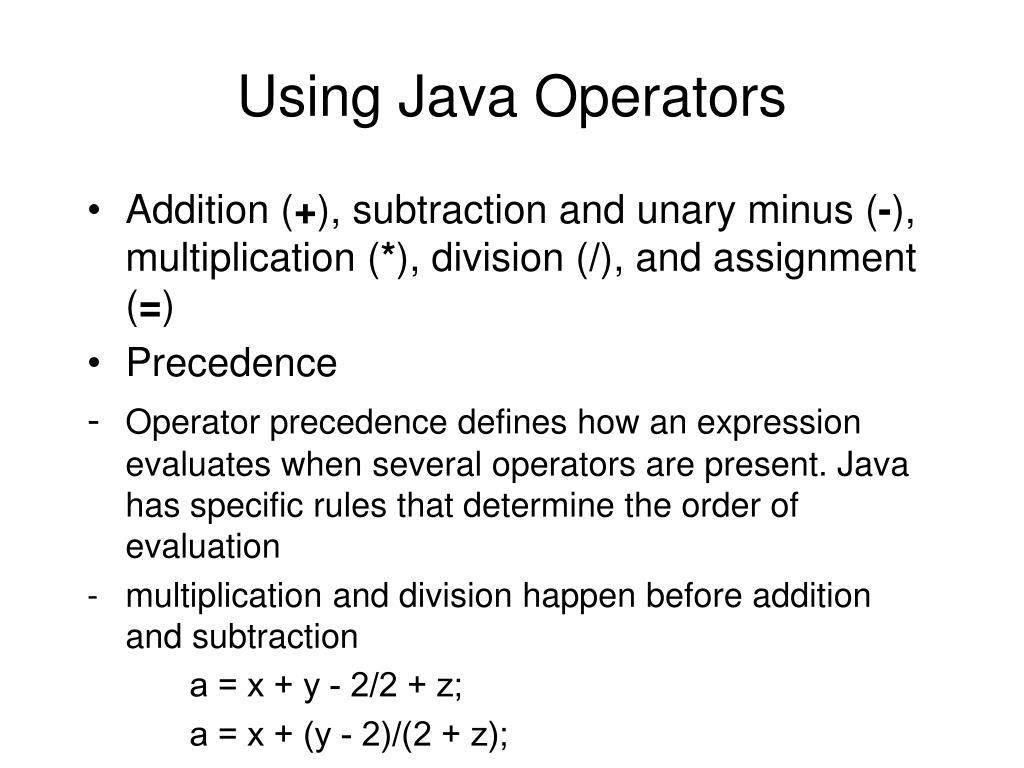 Using Java Operators

• Addition (+), subtraction and unary minus (-), multiplication (*), division (/), and assignment (=)

• Precedence

- Operator precedence defines how an expression evaluates when several operators are present. Java has specific rules that determine the order of evaluation

- multiplication and division happen before addition and subtraction

a = x + y - 2/2 + z;

a = x + (y - 2)/(2 + z);